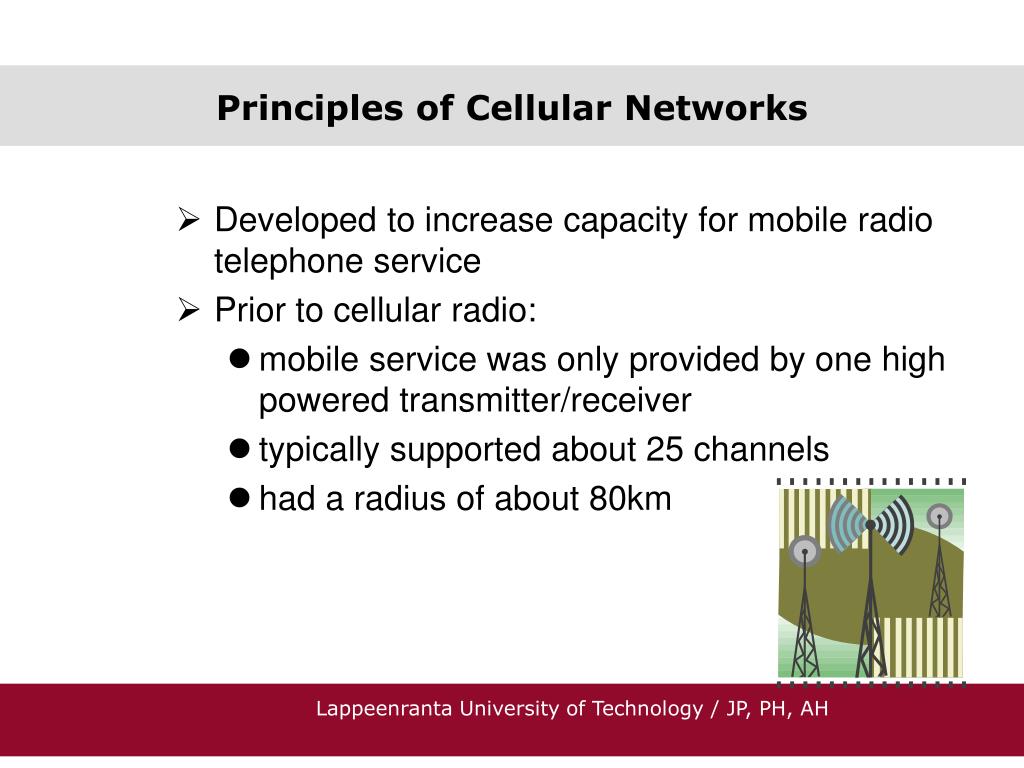 Principles of Cellular Networks

➢ Developed to increase capacity for mobile radio telephone service

➢ Prior to cellular radio:

● mobile service was only provided by one high powered transmitter/receiver

● typically supported about 25 channels

● had a radius of about 80km

Lappeenranta University of Technology / JP, PH, AH